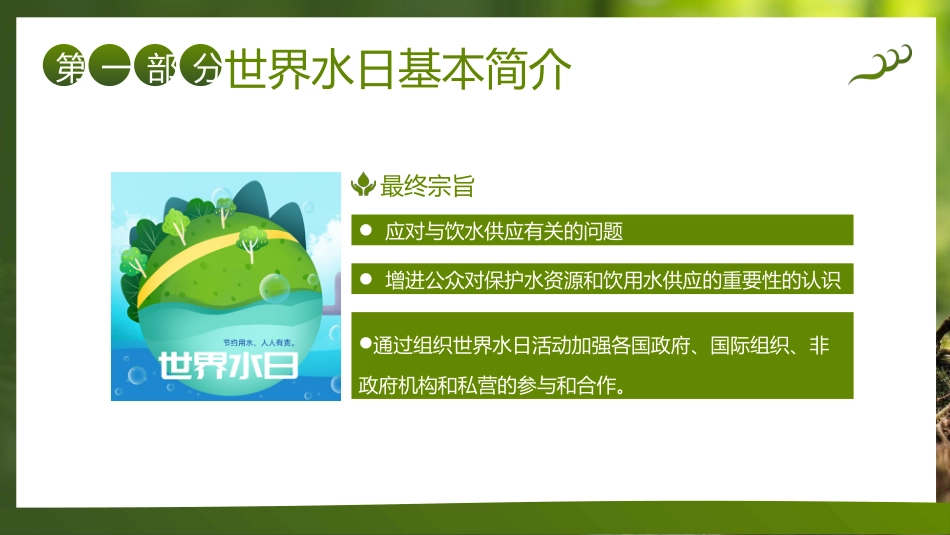 第一部分世界水日基本简介

节约用水，人人有责。

世界水日

最终宗旨

● 应对与饮水供应有关的问题

● 增进公众对保护水资源和饮用水供应的重要性的认识

●通过组织世界水日活动加强各国政府、国际组织、非政府机构和私营的参与和合作。